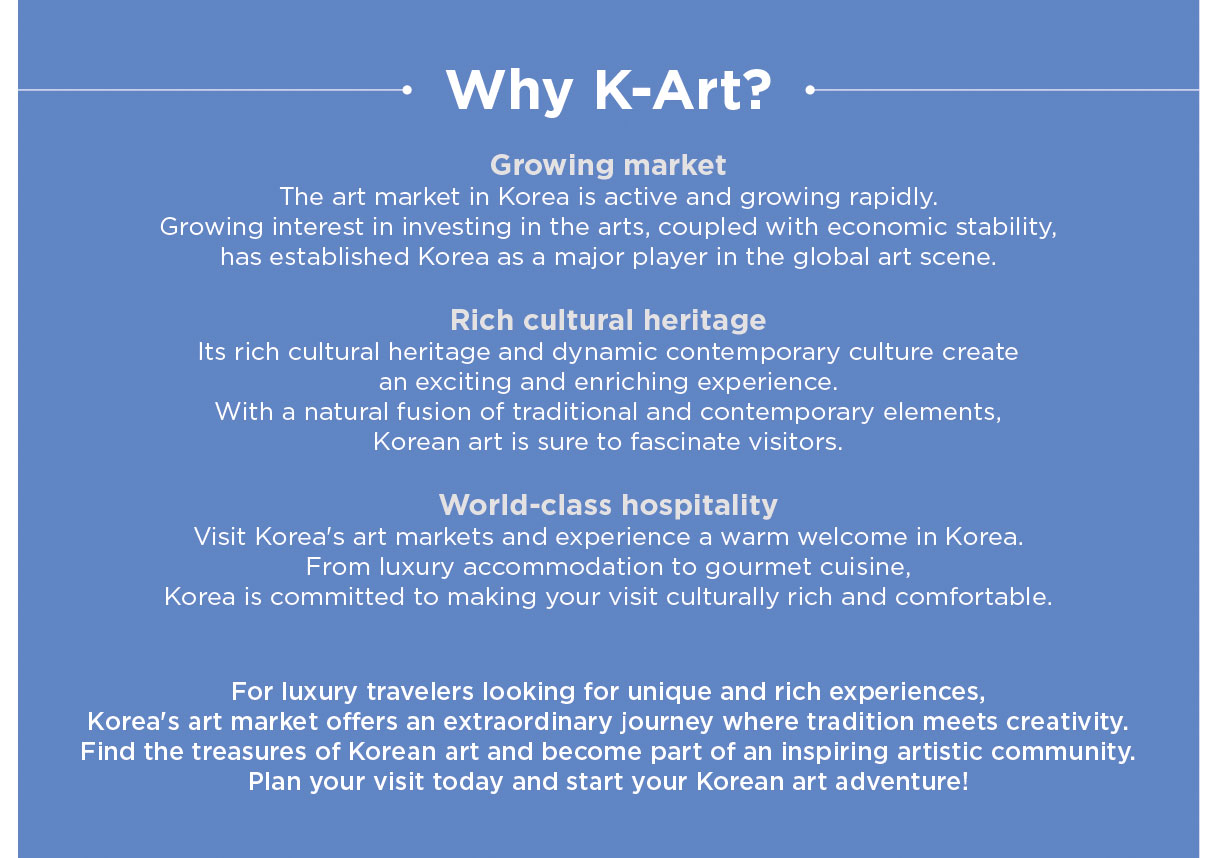 Why K-Art?

Growing market
The art market in Korea is active and growing rapidly. Growing interest in investing in the arts, coupled with economic stability, has established Korea as a major player in the global art scene.

Rich cultural heritage
Its rich cultural heritage and dynamic contemporary culture create an exciting and enriching experience. With a natural fusion of traditional and contemporary elements, Korean art is sure to fascinate visitors.

World-class hospitality
Visit Korea's art markets and experience a warm welcome in Korea. From luxury accommodation to gourmet cuisine, Korea is committed to making your visit culturally rich and comfortable.

For luxury travelers looking for unique and rich experiences, Korea's art market offers an extraordinary journey where tradition meets creativity. Find the treasures of Korean art and become part of an inspiring artistic community. Plan your visit today and start your Korean art adventure!